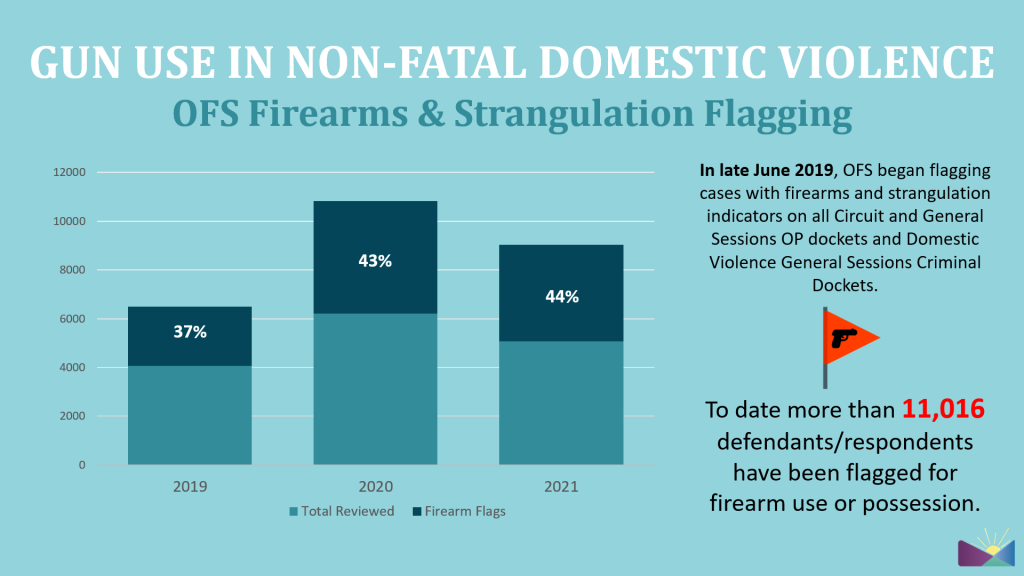 GUN USE IN NON-FATAL DOMESTIC VIOLENCE
OFS Firearms & Strangulation Flagging

12000
10000
8000
6000
4000
2000
0

37%
43%
44%

2019
2020
2021

Total Reviewed   Firearm Flags

In late June 2019, OFS began flagging cases with firearms and strangulation indicators on all Circuit and General Sessions OP dockets and Domestic Violence General Sessions Criminal Dockets.

To date more than 11,016 defendants/respondents have been flagged for firearm use or possession.